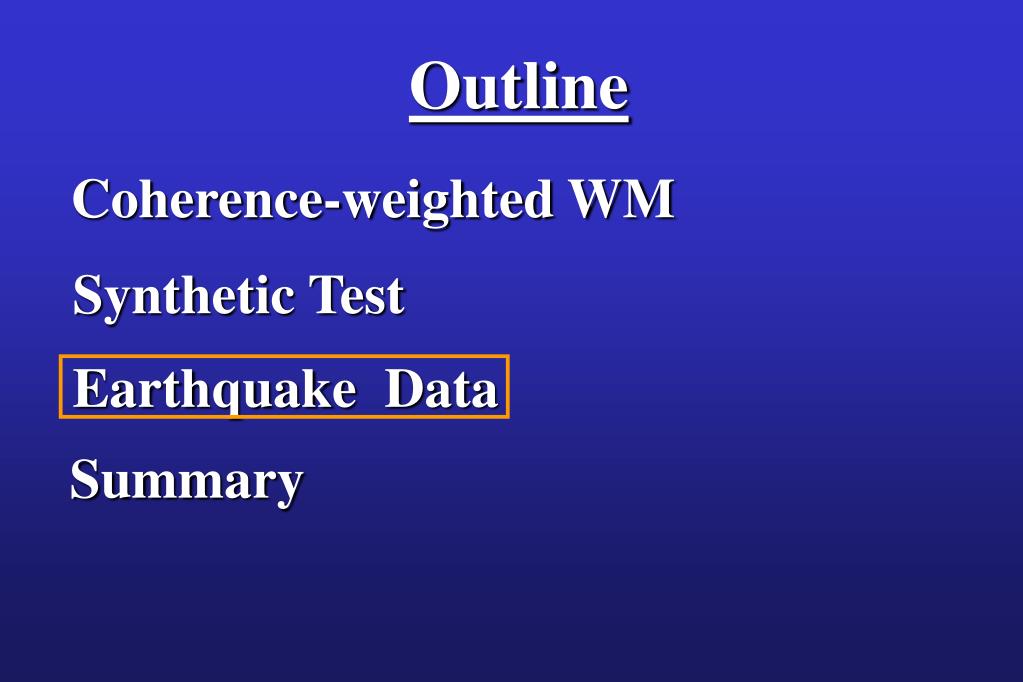 Outline

Coherence-weighted WM

Synthetic Test

Earthquake Data

Summary